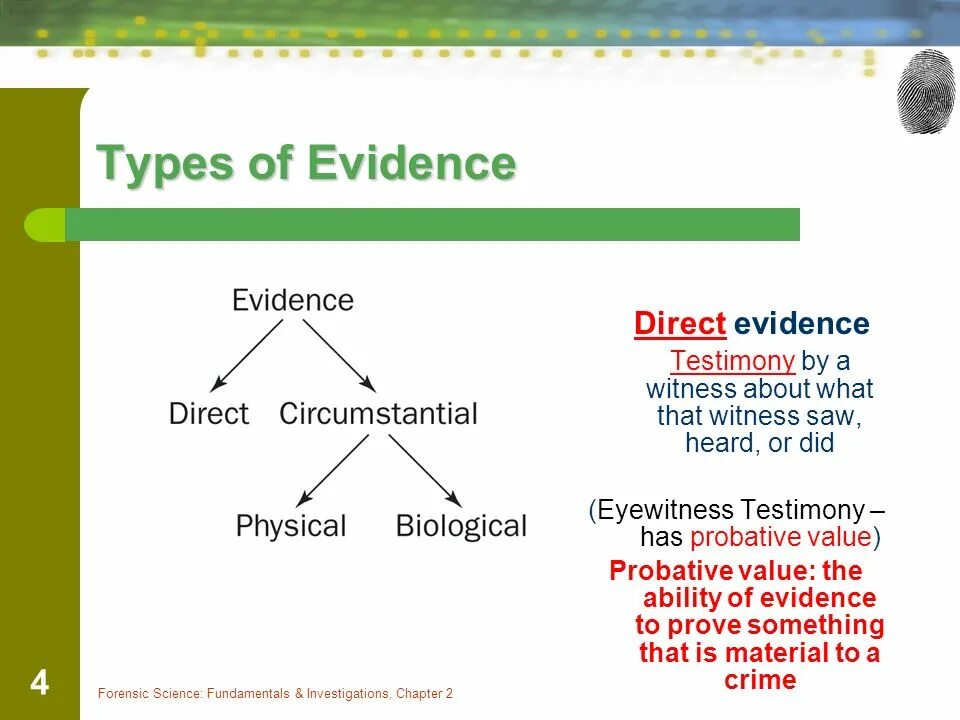 Types of Evidence

Evidence

Direct Circumstantial

Physical Biological

Direct evidence

Testimony by a witness about what that witness saw, heard, or did

(Eyewitness Testimony – has probative value)

Probative value: the ability of evidence to prove something that is material to a crime

4

Forensic Science: Fundamentals & Investigations, Chapter 2